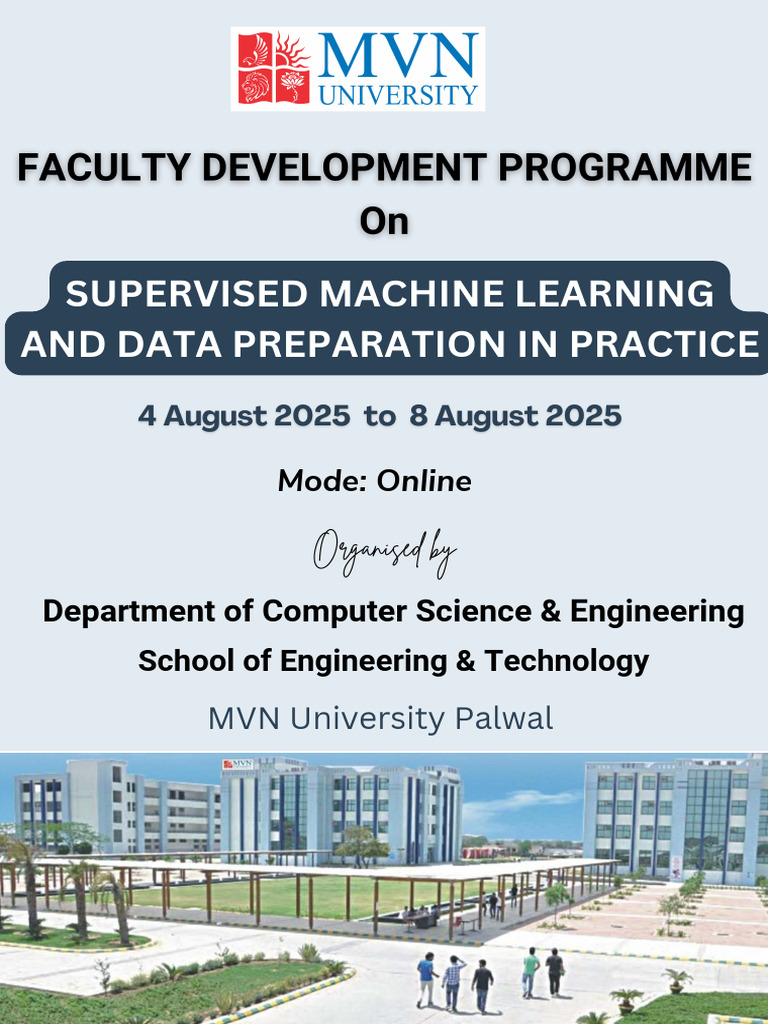 MVN
UNIVERSITY

FACULTY DEVELOPMENT PROGRAMME
On

SUPERVISED MACHINE LEARNING AND DATA PREPARATION IN PRACTICE

4 August 2025 to 8 August 2025

Mode: Online

Organised by

Department of Computer Science & Engineering
School of Engineering & Technology

MVN University Palwal